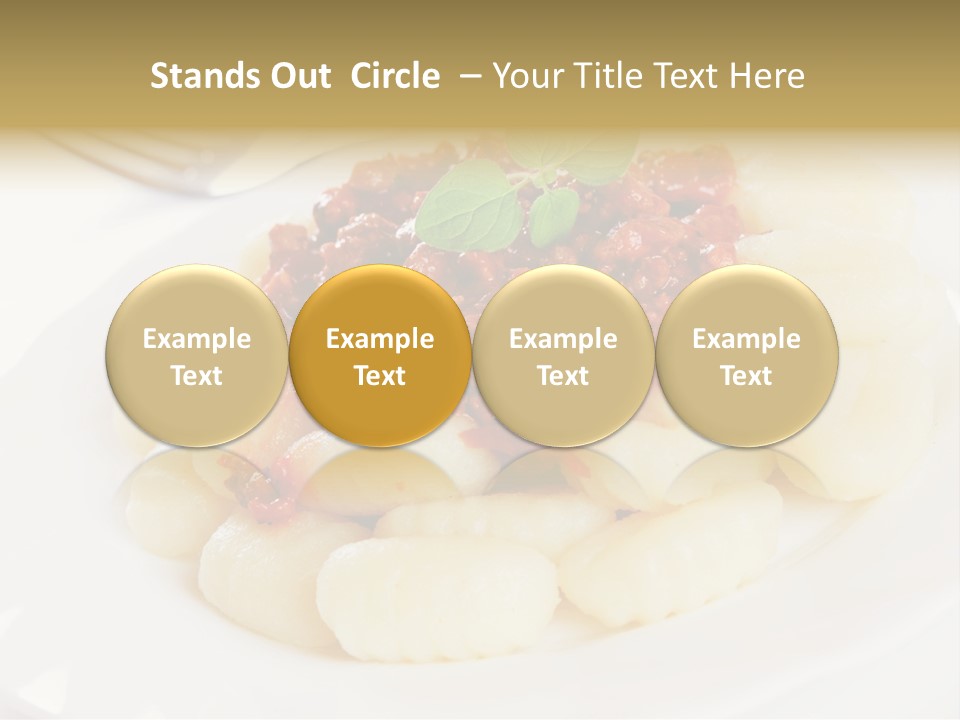 Stands Out Circle – Your Title Text Here

Example Text

Example Text

Example Text

Example Text